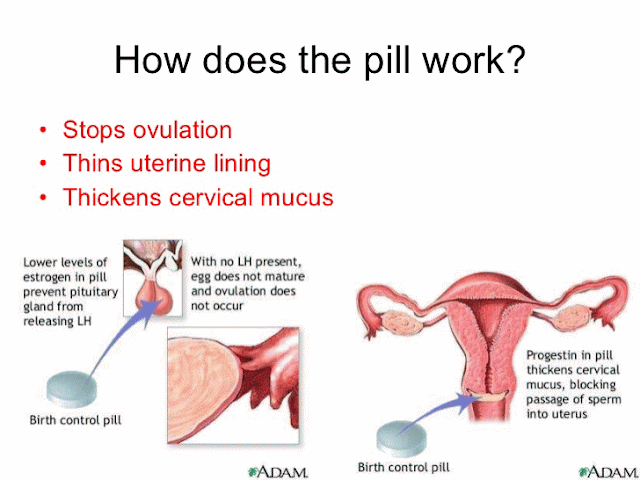 How does the pill work?

• Stops ovulation
• Thins uterine lining
• Thickens cervical mucus

Lower levels of estrogen in pill prevent pituitary gland from releasing LH

With no LH present, egg does not mature and ovulation does not occur

Birth control pill

ADAM.

Progestin in pill thickens cervical mucus, blocking passage of sperm into uterus

Birth control pill

ADAM.